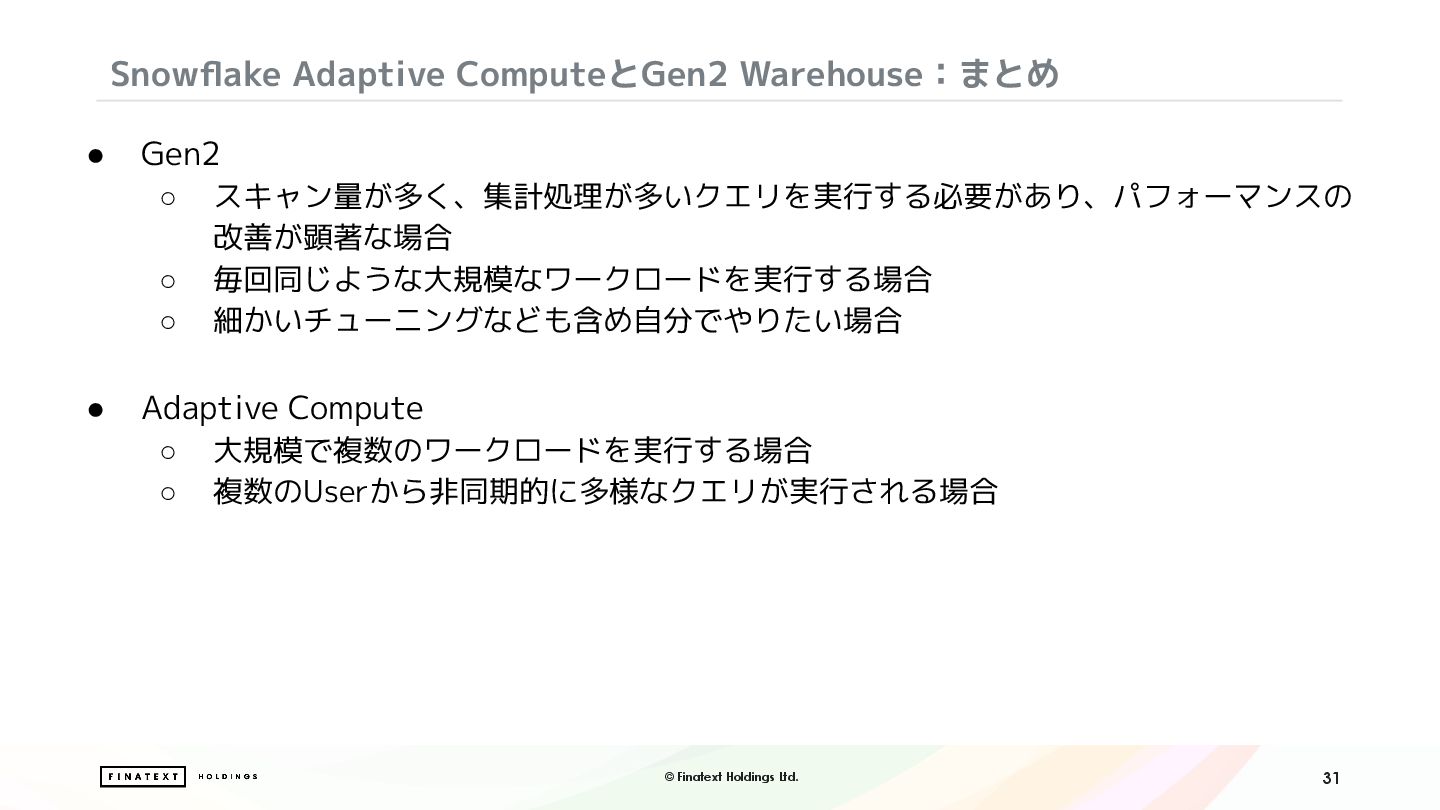 Snowflake Adaptive ComputeとGen2 Warehouse：まとめ

● Gen2
 ○ スキャン量が多く、集計処理が多いクエリを実行する必要があり、パフォーマンスの改善が顕著な場合
 ○ 毎回同じような大規模なワークロードを実行する場合
 ○ 細かいチューニングなども含め自分でやりたい場合

● Adaptive Compute
 ○ 大規模で複数のワークロードを実行する場合
 ○ 複数のUserから非同期的に多様なクエリが実行される場合

FINATEXT HOLDINGS

© Finatext Holdings Ltd.

31